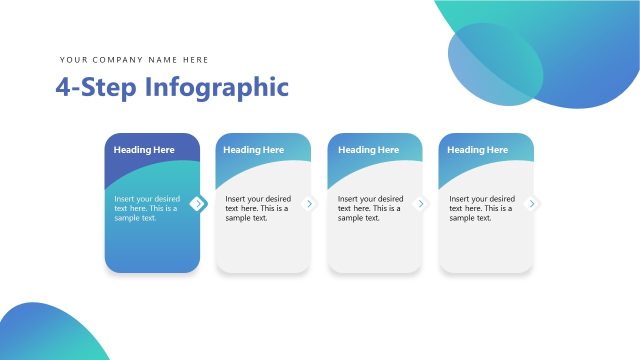 YOUR COMPANY NAME HERE

4-Step Infographic

Heading Here

Insert your desired text here. This is a sample text.

Heading Here

Insert your desired text here. This is a sample text.

Heading Here

Insert your desired text here. This is a sample text.

Heading Here

Insert your desired text here. This is a sample text.